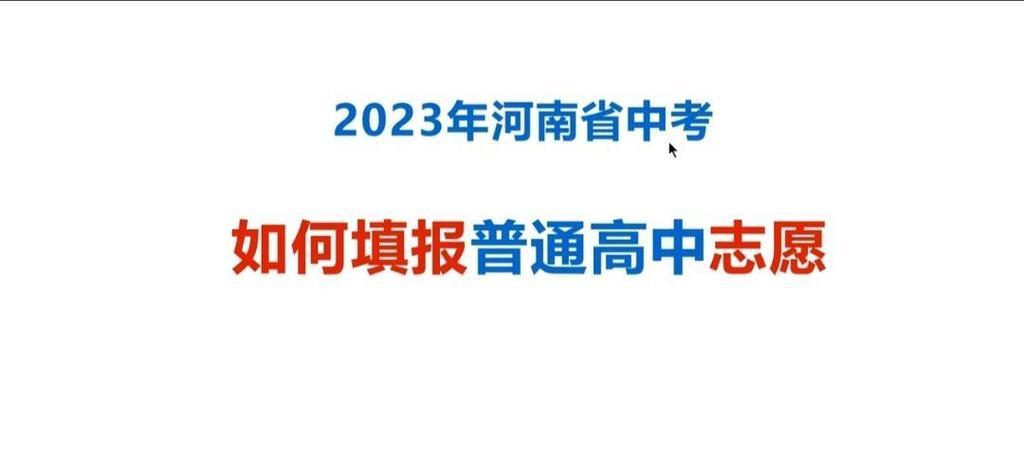 2023年河南省中考

如何填报普通高中志愿